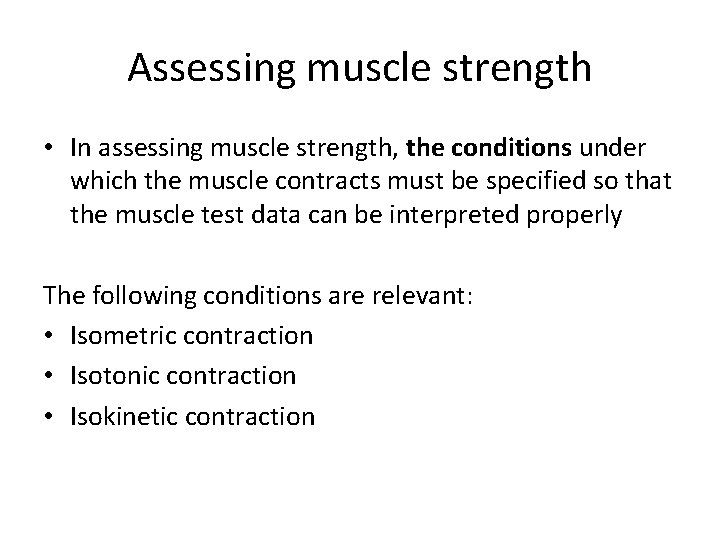 Assessing muscle strength

• In assessing muscle strength, the conditions under which the muscle contracts must be specified so that the muscle test data can be interpreted properly

The following conditions are relevant:
• Isometric contraction
• Isotonic contraction
• Isokinetic contraction